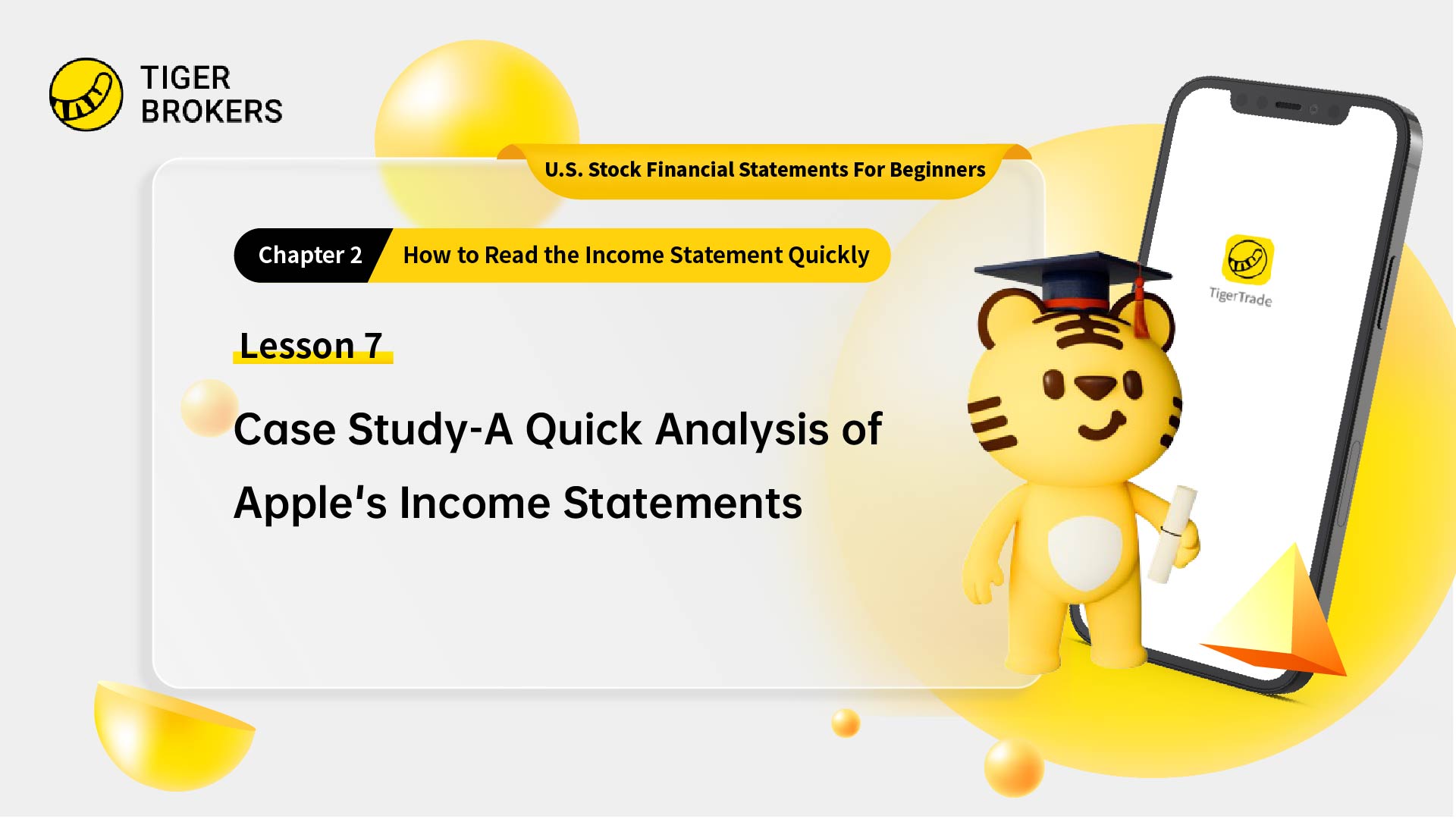 TIGER BROKERS

U.S. Stock Financial Statements For Beginners

Chapter 2 How to Read the Income Statement Quickly

Lesson 7

Case Study-A Quick Analysis of Apple's Income Statements

TigerTrade